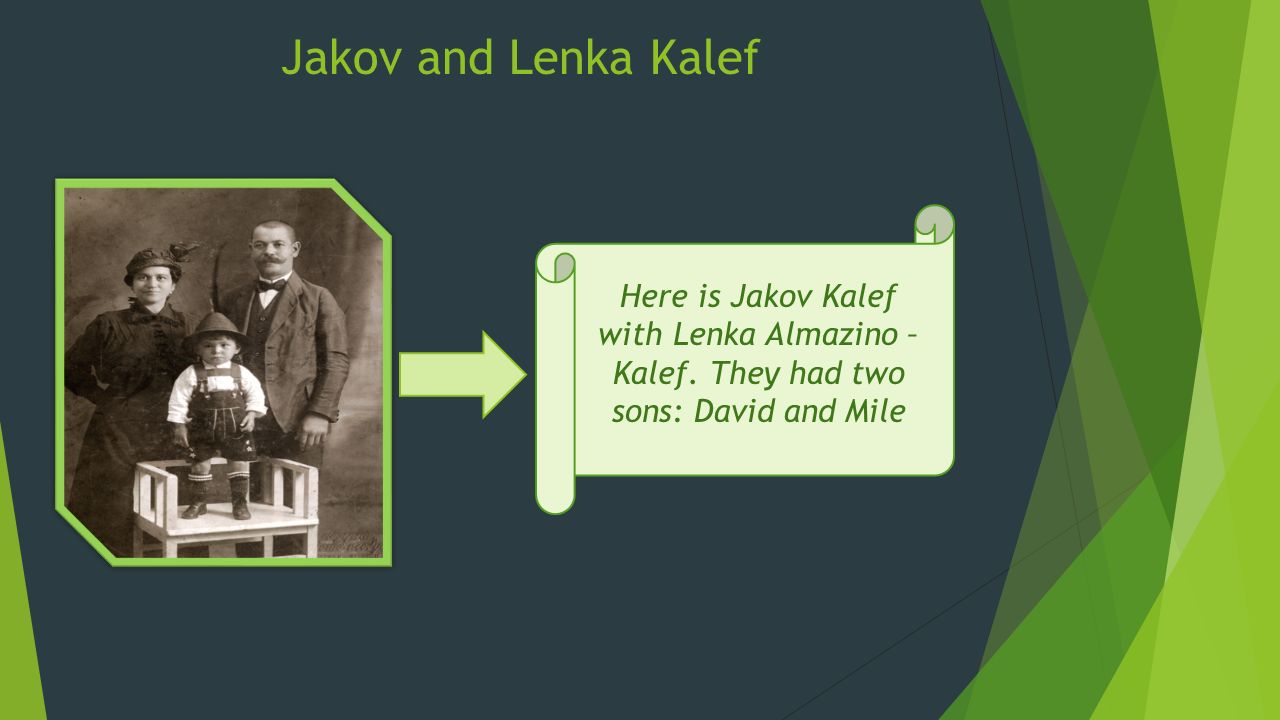 Jakov and Lenka Kalef

Here is Jakov Kalef with Lenka Almazino – Kalef. They had two sons: David and Mile